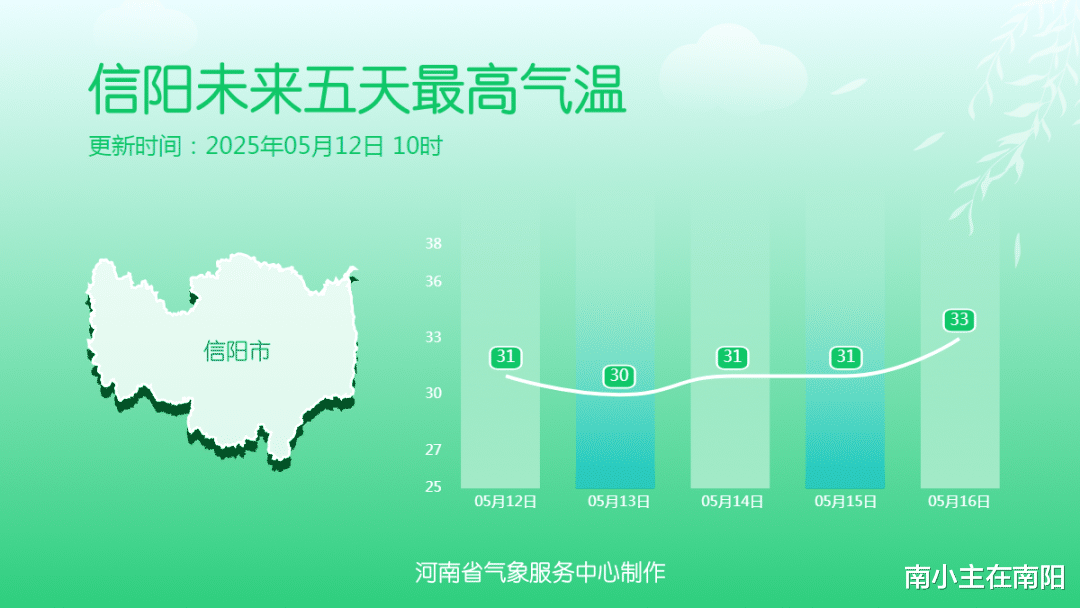 信阳未来五天最高气温
更新时间：2025年05月12日 10时

信阳市

38
36
33
30
27
25

31
30
31
31
33

05月12日
05月13日
05月14日
05月15日
05月16日

河南省气象服务中心制作
南小主在南阳